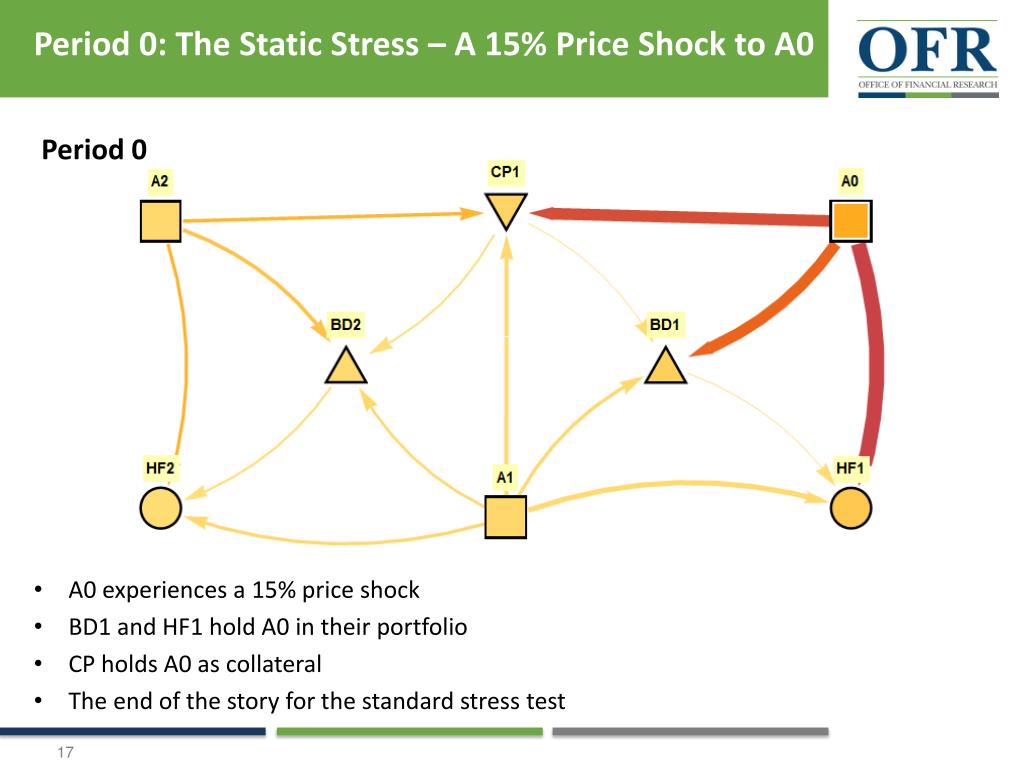 Period 0: The Static Stress – A 15% Price Shock to A0

OFR
OFFICE OF FINANCIAL RESEARCH

Period 0

A2

CP1

A0

BD2

BD1

HF2

A1

HF1

• A0 experiences a 15% price shock
• BD1 and HF1 hold A0 in their portfolio
• CP holds A0 as collateral
• The end of the story for the standard stress test

17